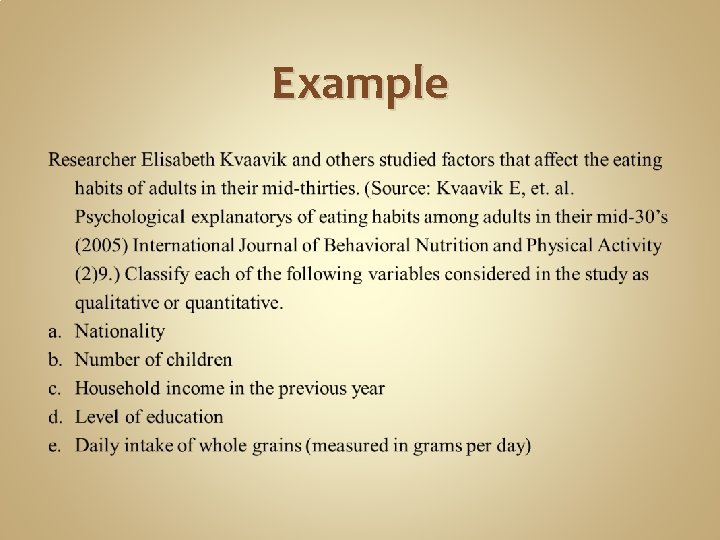 Example

Researcher Elisabeth Kvaavik and others studied factors that affect the eating habits of adults in their mid-thirties. (Source: Kvaavik E, et. al. Psychological explanatorys of eating habits among adults in their mid-30's (2005) International Journal of Behavioral Nutrition and Physical Activity (2)9.) Classify each of the following variables considered in the study as qualitative or quantitative.

a. Nationality
b. Number of children
c. Household income in the previous year
d. Level of education
e. Daily intake of whole grains (measured in grams per day)